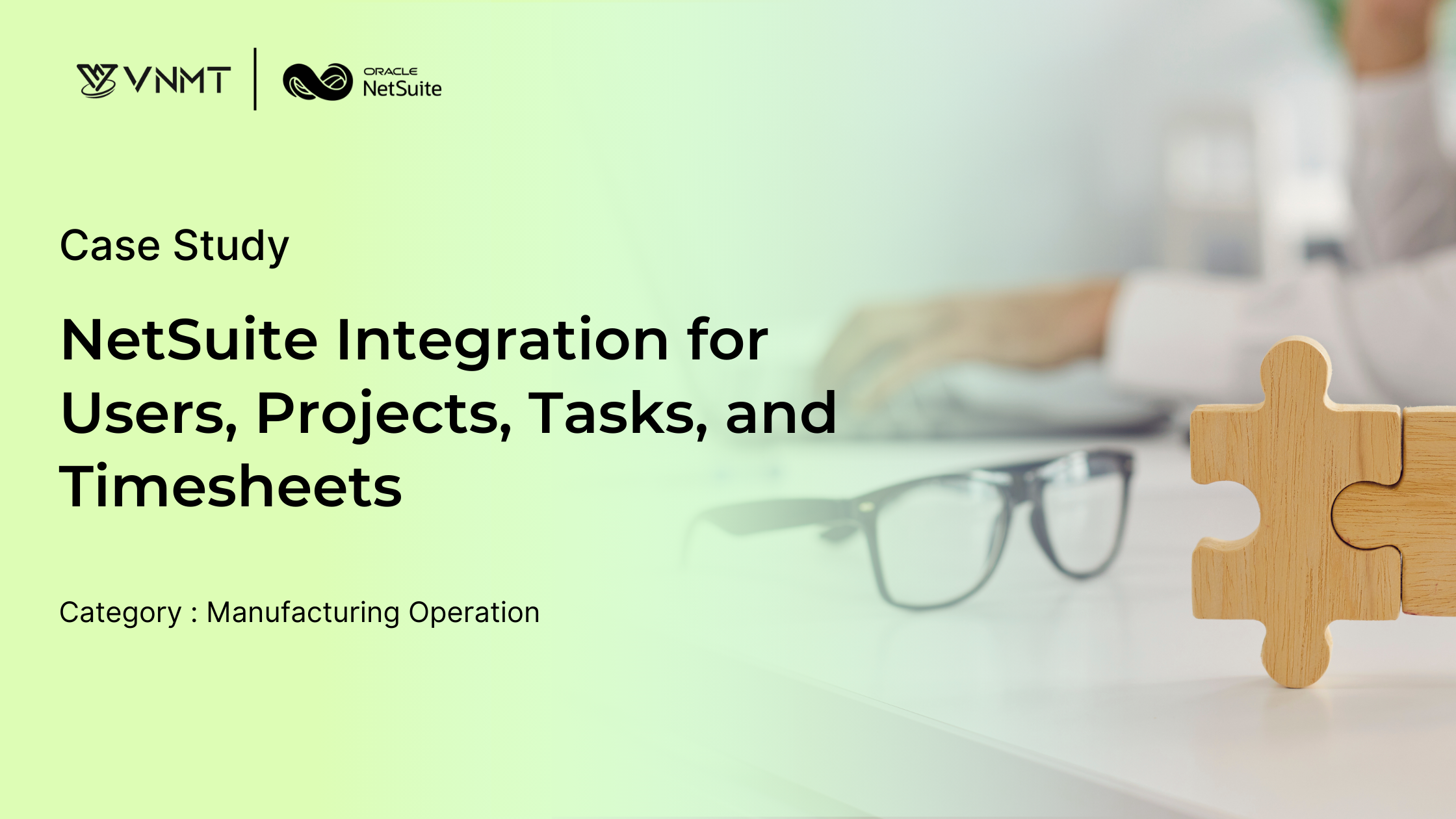 VNMT

ORACLE
NetSuite

Case Study

NetSuite Integration for Users, Projects, Tasks, and Timesheets

Category : Manufacturing Operation